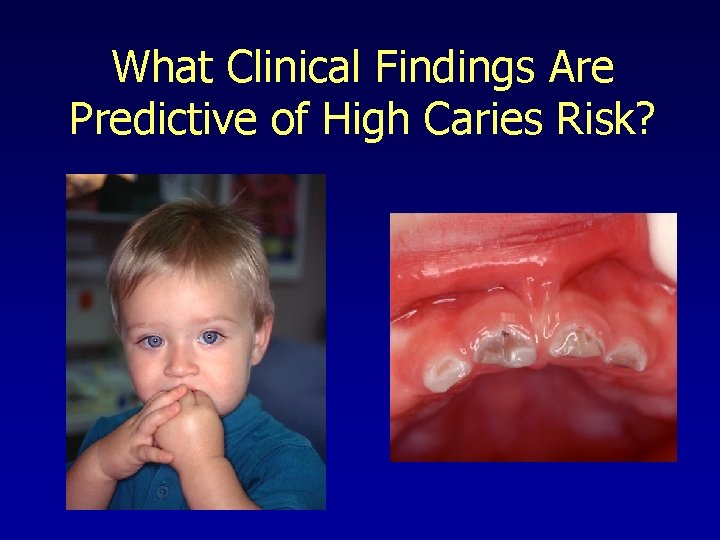 What Clinical Findings Are Predictive of High Caries Risk?